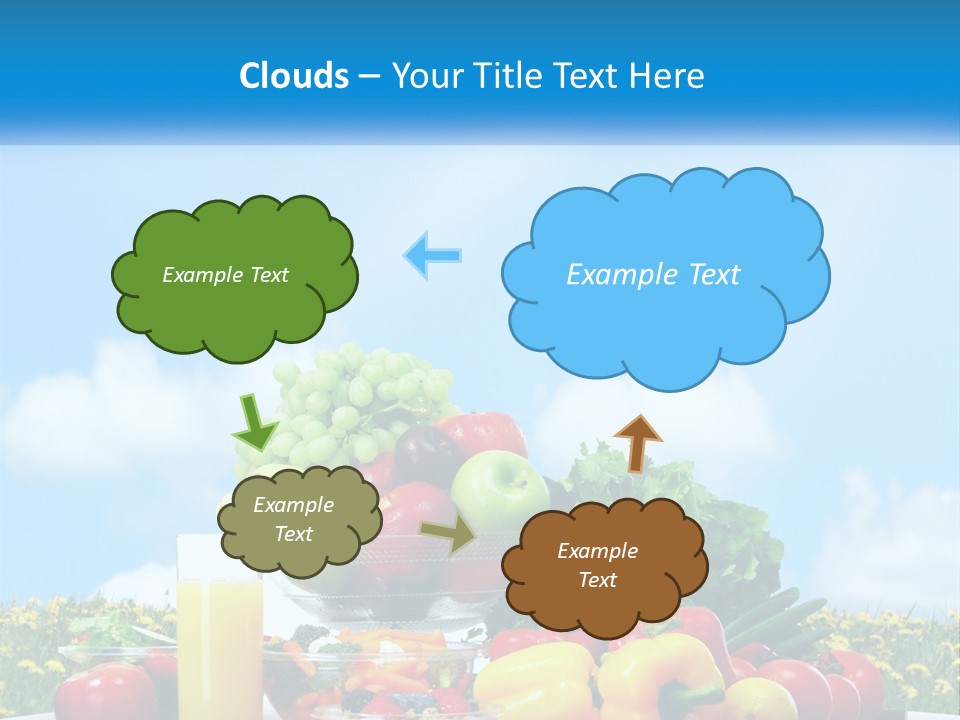 Clouds – Your Title Text Here

Example Text

Example Text

Example Text

Example Text